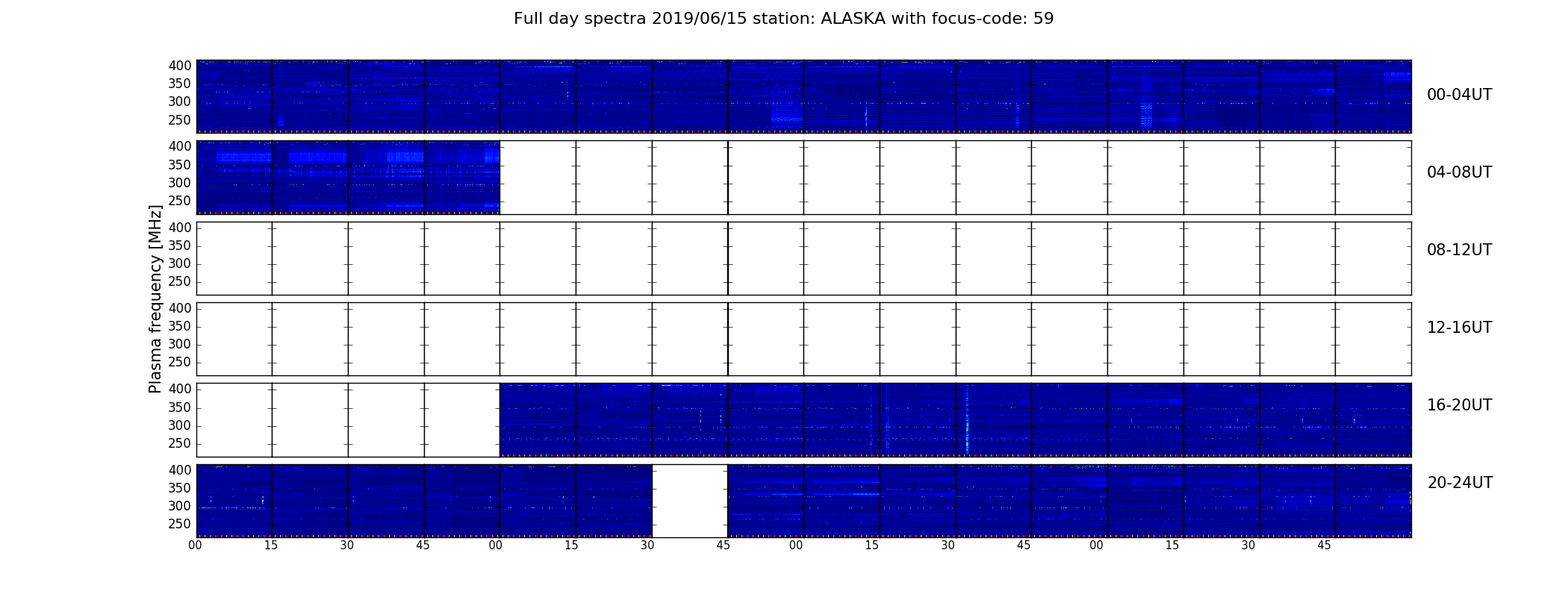 Full day spectra 2019/06/15 station: ALASKA with focus-code: 59

Plasma frequency [MHz]

400
350
300
250
00-04UT

400
350
300
250
04-08UT

400
350
300
250
08-12UT

400
350
300
250
12-16UT

400
350
300
250
16-20UT

400
350
300
250
20-24UT

00 15 30 45 00 15 30 45 00 15 30 45 00 15 30 45